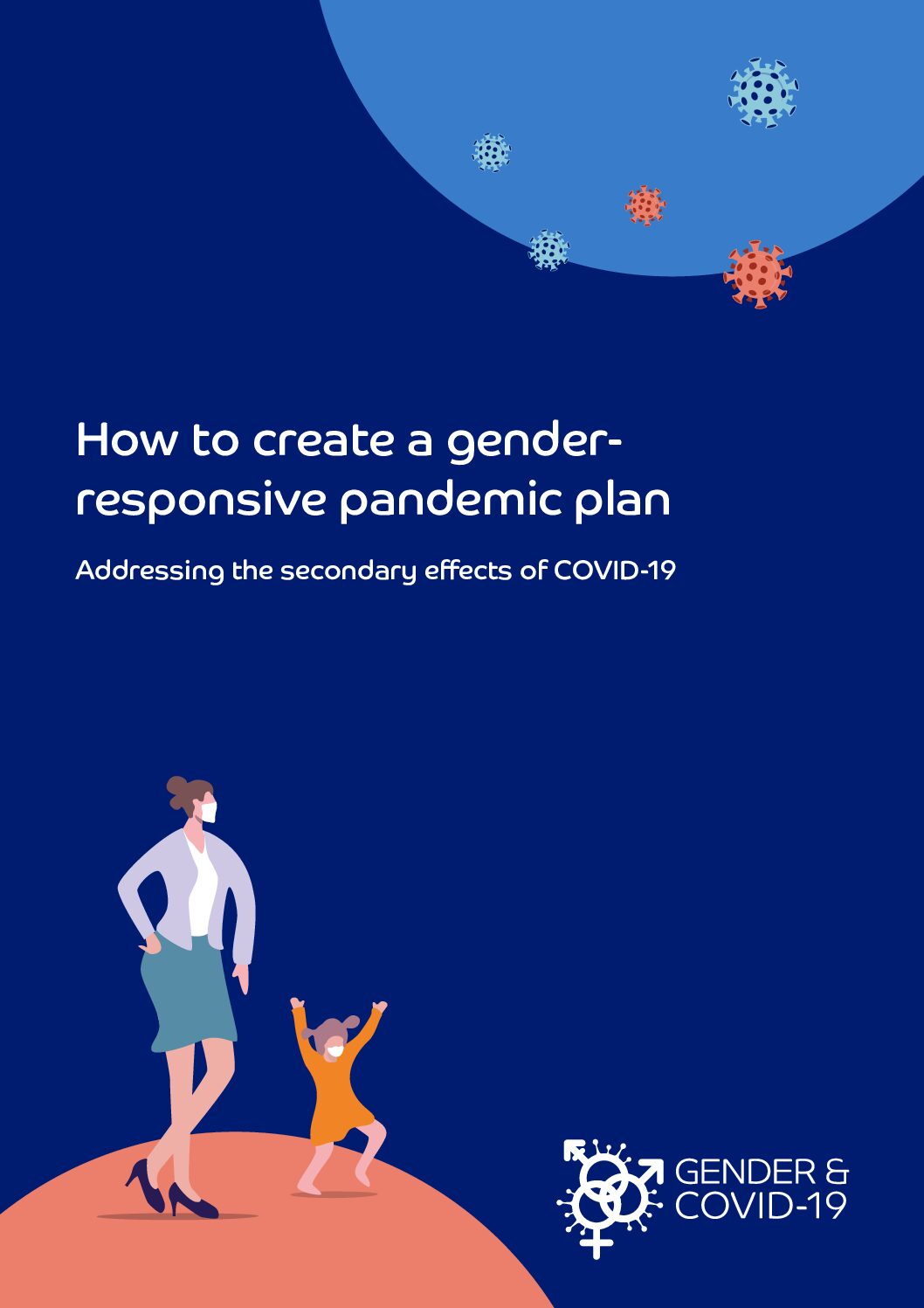 How to create a gender-responsive pandemic plan

Addressing the secondary effects of COVID-19

GENDER & COVID-19